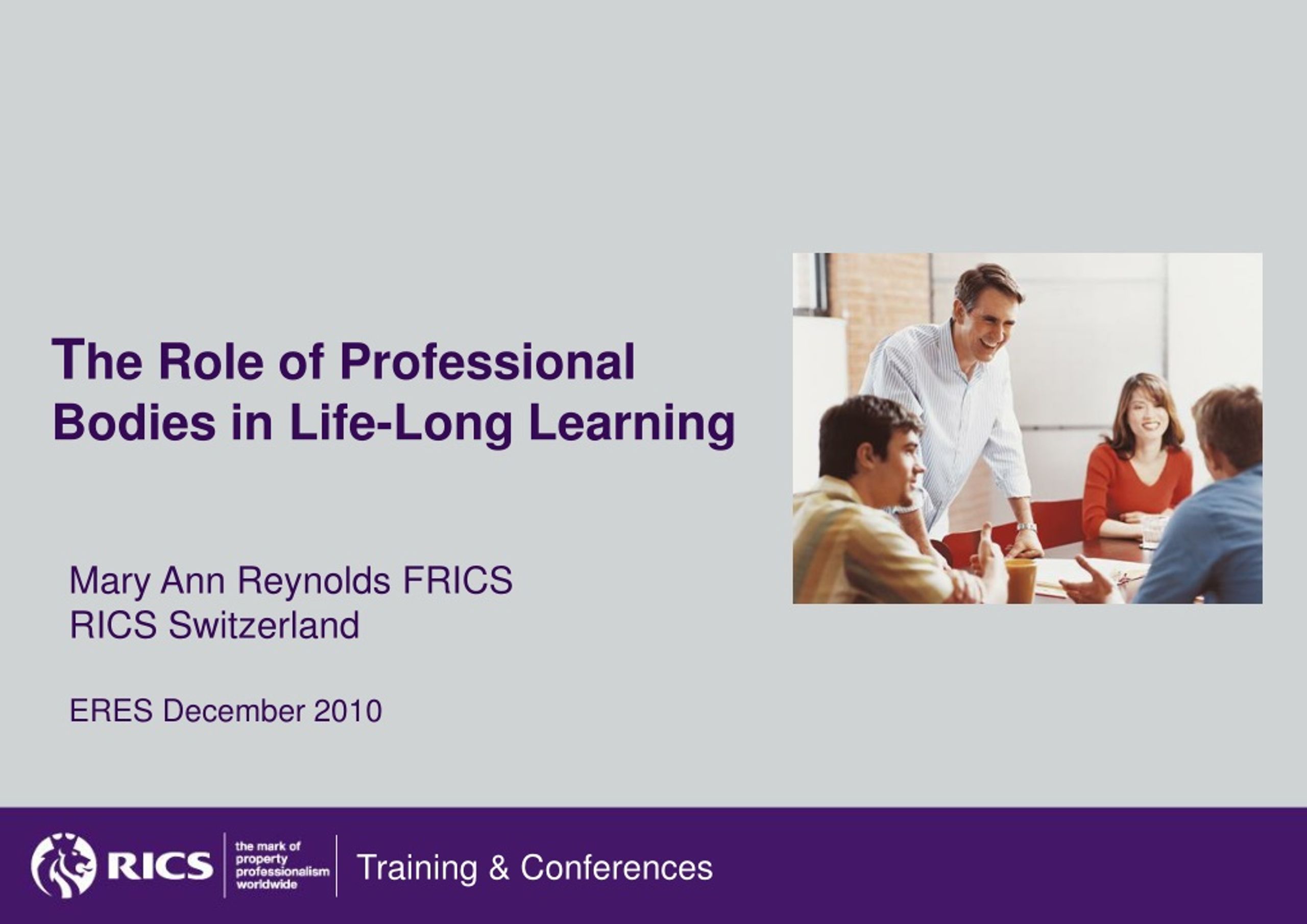 The Role of Professional Bodies in Life-Long Learning

Mary Ann Reynolds FRICS
RICS Switzerland

ERES December 2010

RICS

the mark of property professionalism worldwide

Training & Conferences